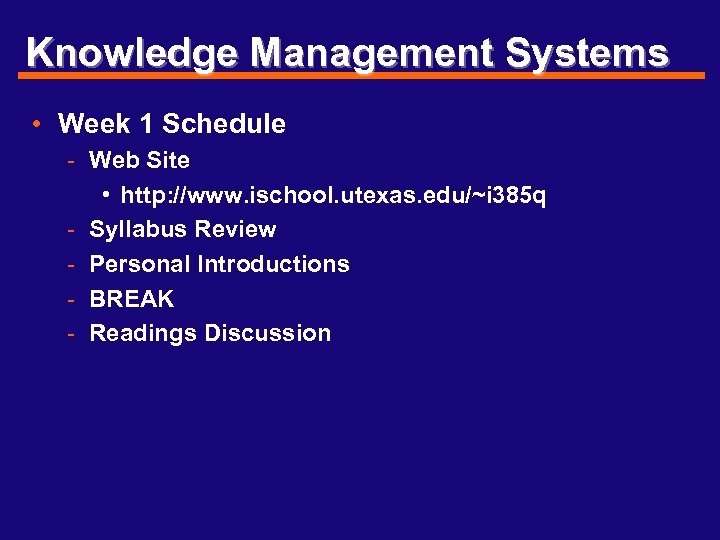 Knowledge Management Systems

• Week 1 Schedule
  - Web Site
    • http://www.ischool.utexas.edu/~i385q
  - Syllabus Review
  - Personal Introductions
  - BREAK
  - Readings Discussion